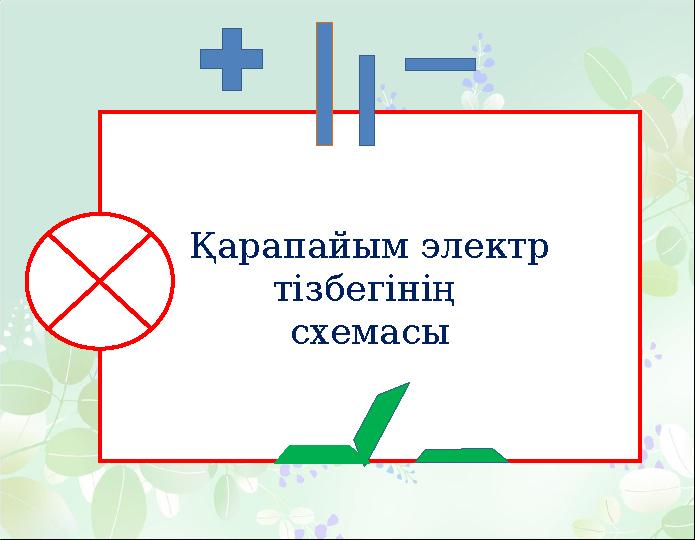 Қарапайым электр тізбегінің схемасы